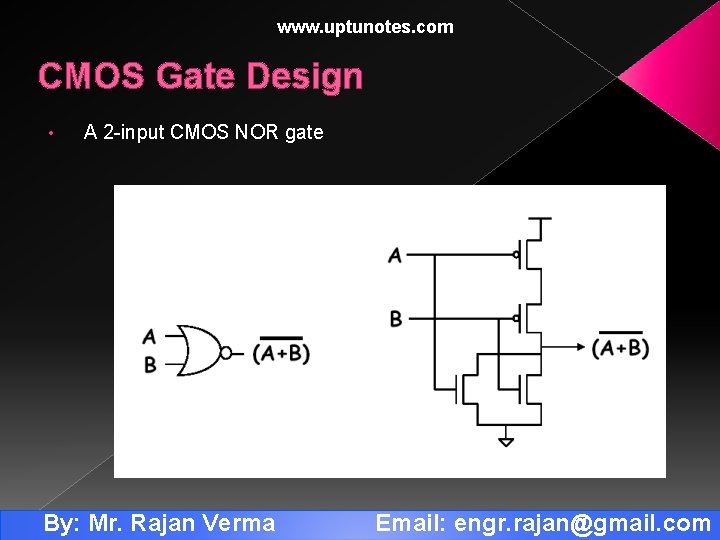 www.uptunotes.com

CMOS Gate Design

• A 2-input CMOS NOR gate

A
B
$\overline{(A+B)}$

A
B
$\overline{(A+B)}$

By: Mr. Rajan Verma

Email: engr.rajan@gmail.com